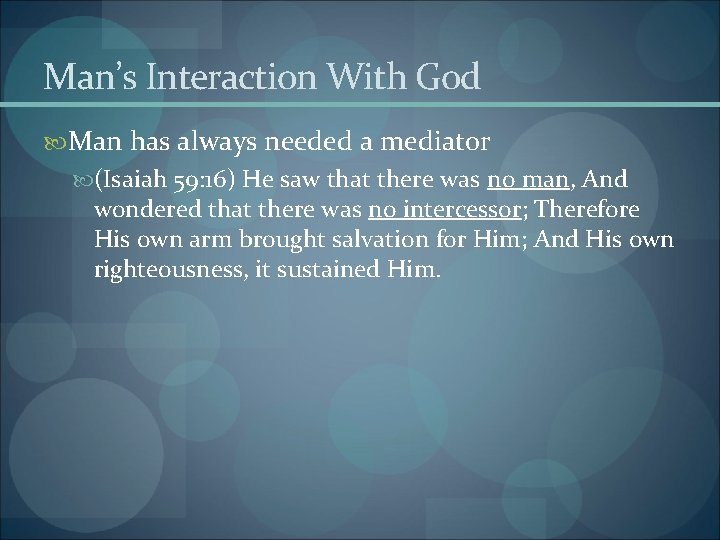 Man's Interaction With God

Man has always needed a mediator

(Isaiah 59:16) He saw that there was no man, And wondered that there was no intercessor; Therefore His own arm brought salvation for Him; And His own righteousness, it sustained Him.